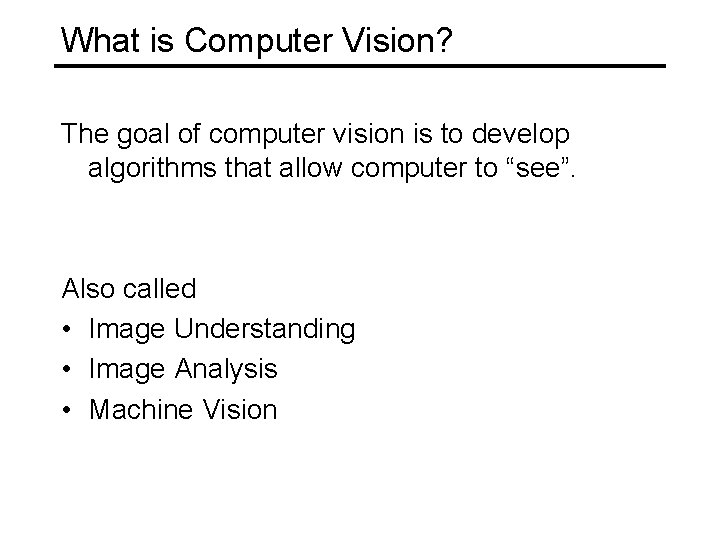 What is Computer Vision?

The goal of computer vision is to develop algorithms that allow computer to “see”.

Also called
• Image Understanding
• Image Analysis
• Machine Vision